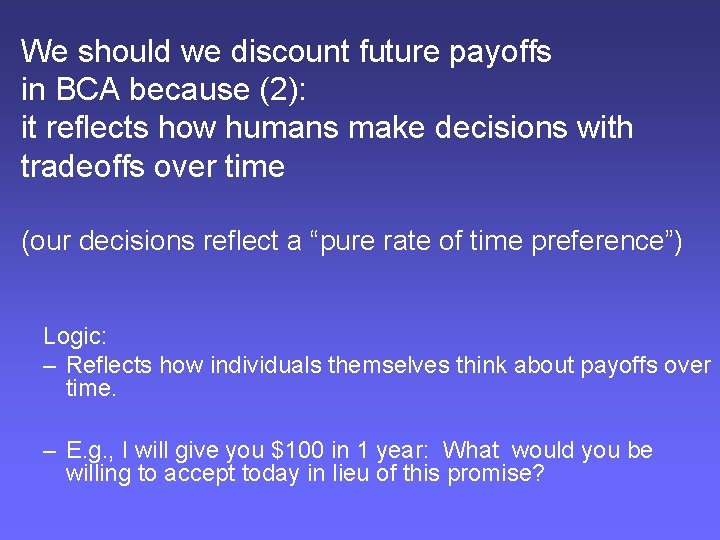 We should we discount future payoffs in BCA because (2):
it reflects how humans make decisions with tradeoffs over time

(our decisions reflect a “pure rate of time preference”)

Logic:
– Reflects how individuals themselves think about payoffs over time.

– E.g., I will give you \$100 in 1 year: What would you be willing to accept today in lieu of this promise?